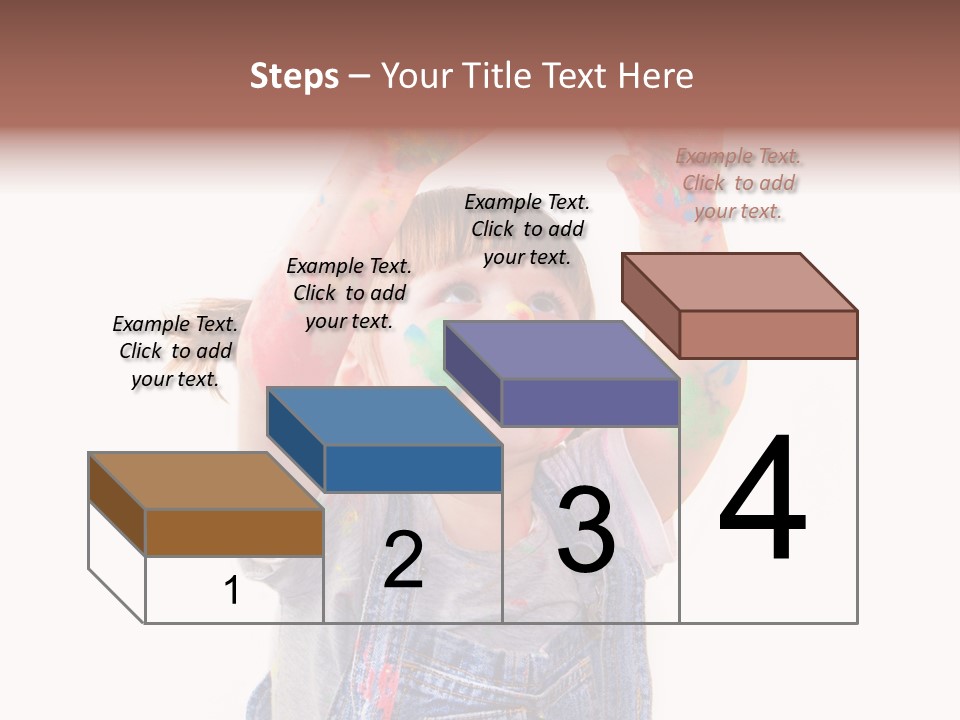 Steps – Your Title Text Here

Example Text. Click to add your text.

Example Text. Click to add your text.

Example Text. Click to add your text.

Example Text. Click to add your text.

1

2

3

4